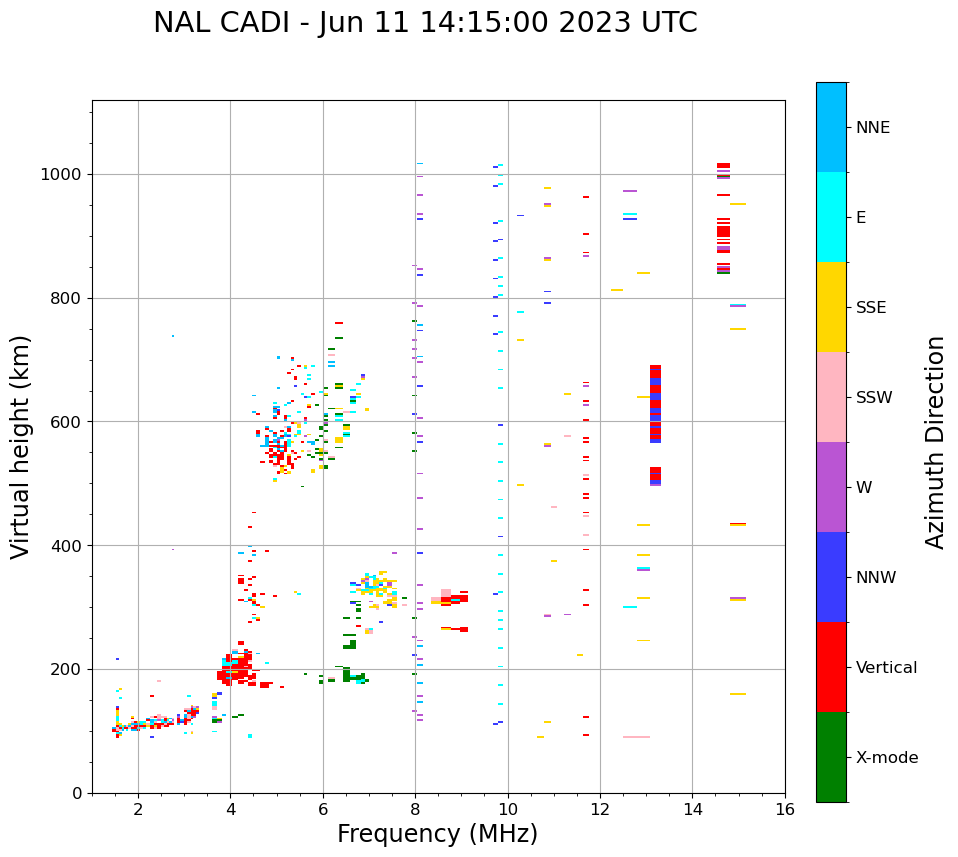 NAL CADI - Jun 11 14:15:00 2023 UTC

Virtual height (km)

1000
800
600
400
200
0

2 4 6 8 10 12 14 16

Frequency (MHz)

NNE
E
SSE
SSW
W
NNW
Vertical
X-mode

Azimuth Direction